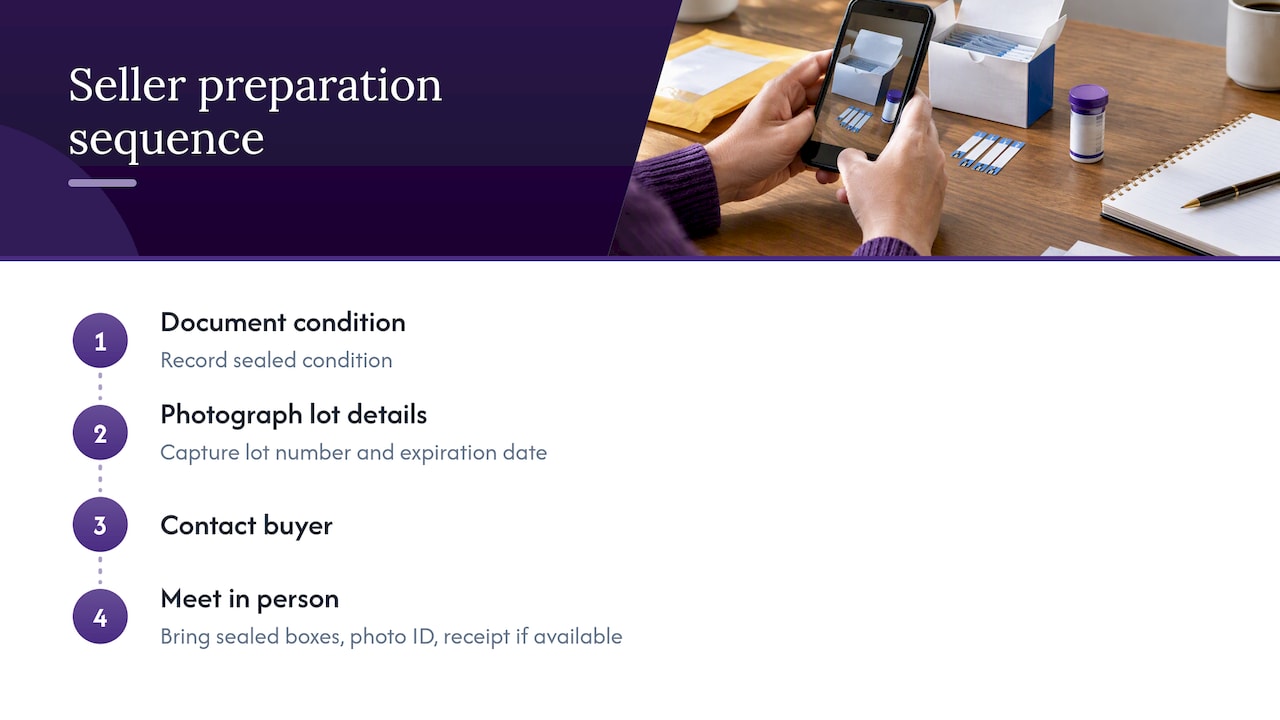 Seller preparation sequence

1
Document condition
Record sealed condition

2
Photograph lot details
Capture lot number and expiration date

3
Contact buyer

4
Meet in person
Bring sealed boxes, photo ID, receipt if available